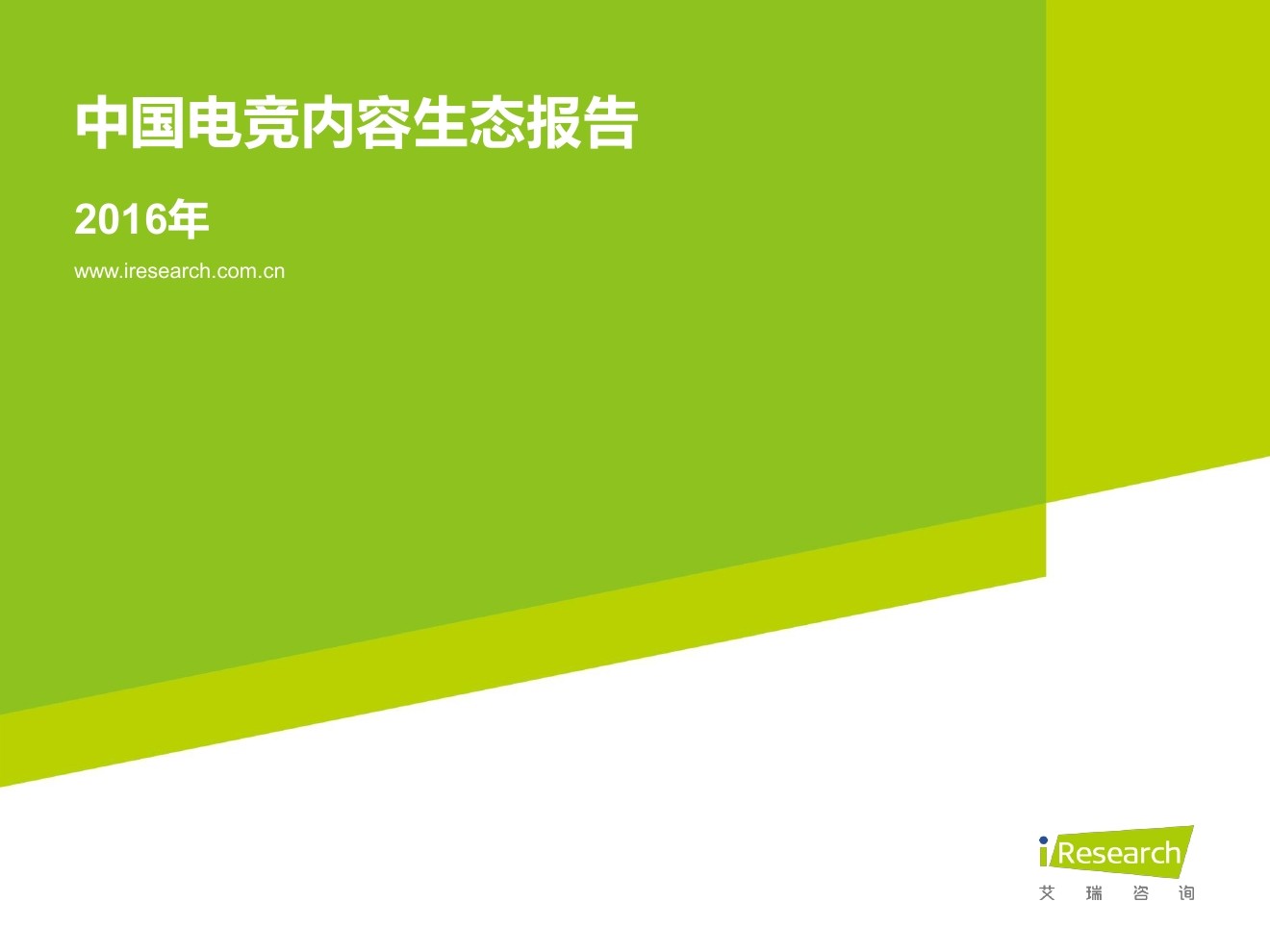 中国电竞内容生态报告

2016年

www.iresearch.com.cn

iResearch
艾 瑞 咨 询